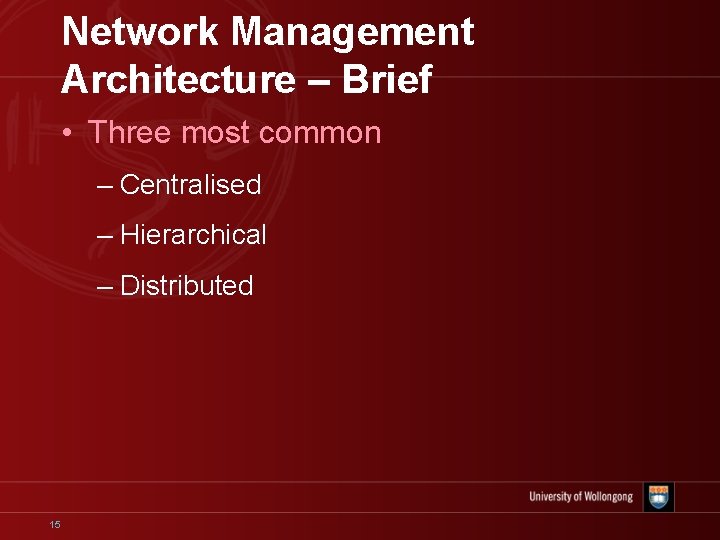 Network Management Architecture – Brief

• Three most common

– Centralised

– Hierarchical

– Distributed

University of Wollongong

15